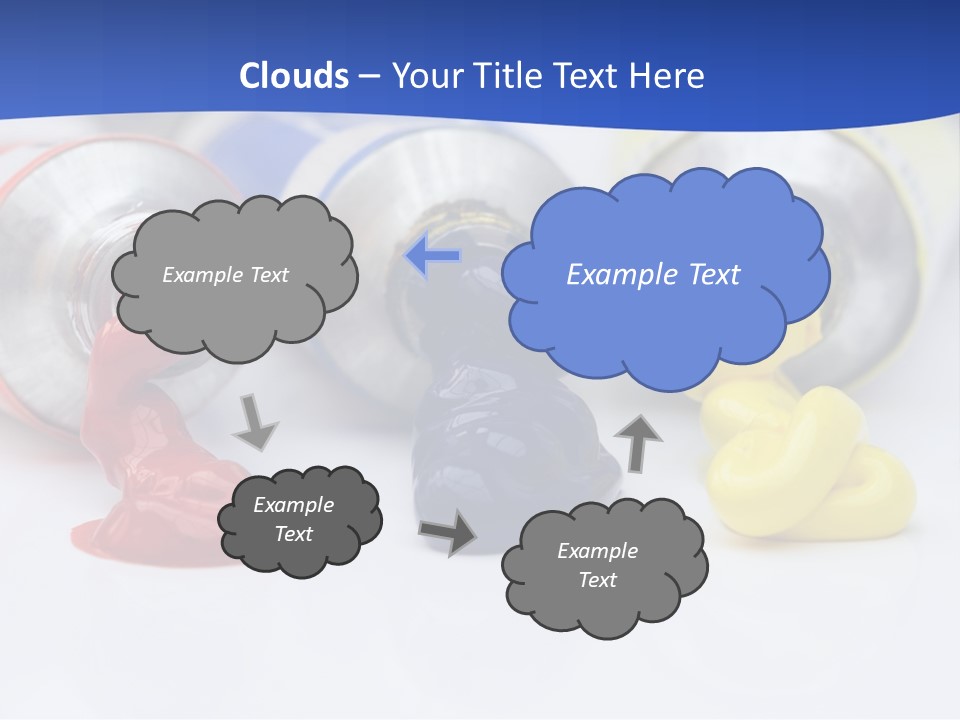 Clouds – Your Title Text Here

Example Text

Example Text

Example Text

Example Text